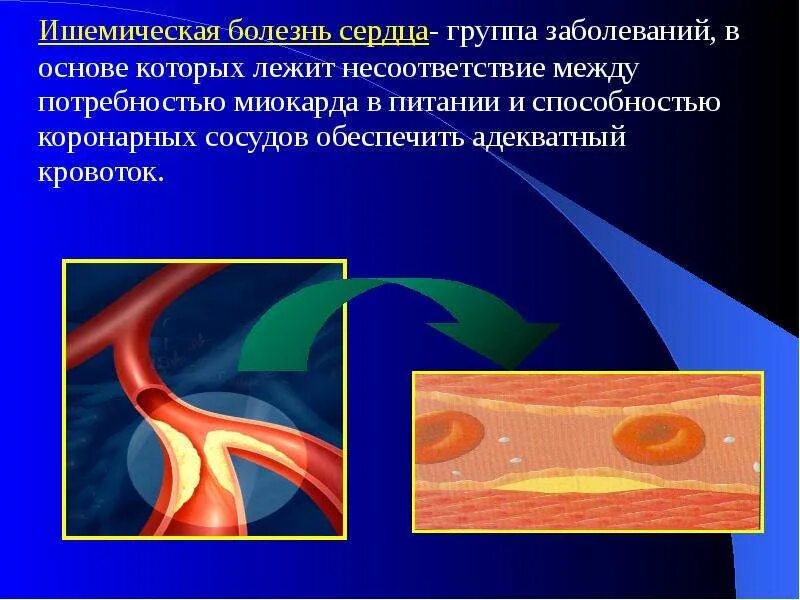 Ишемическая болезнь сердца- группа заболеваний, в основе которых лежит несоответствие между потребностью миокарда в питании и способностью коронарных сосудов обеспечить адекватный кровоток.